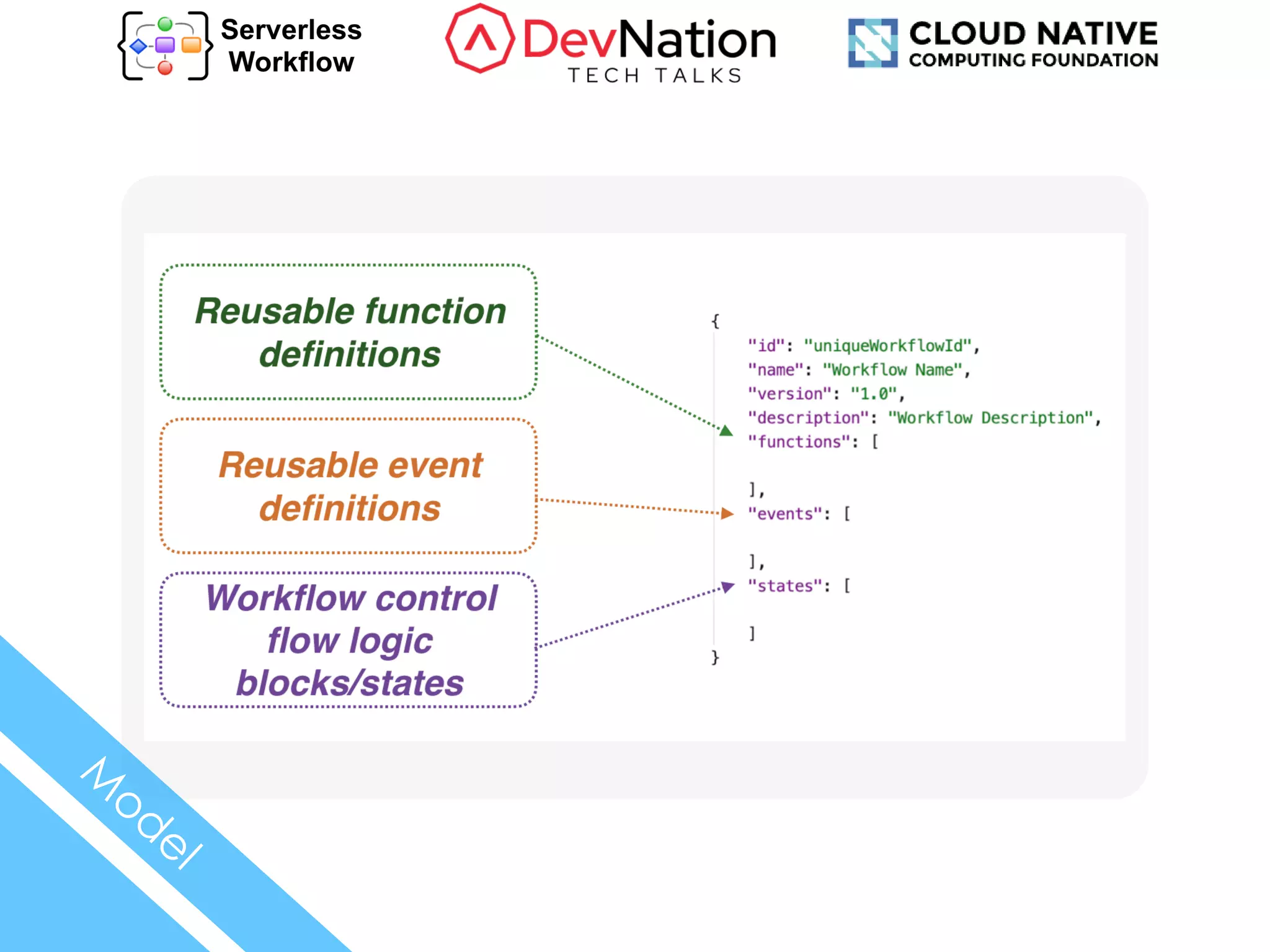 Serverless Workflow

DevNation
TECH TALKS

CLOUD NATIVE
COMPUTING FOUNDATION

Reusable function definitions

Reusable event definitions

Workflow control flow logic blocks/states

{
"id": "uniqueWorkflowId",
"name": "Workflow Name",
"version": "1.0",
"description": "Workflow Description",
"functions": [

],
"events": [

],
"states": [

]
}

Model